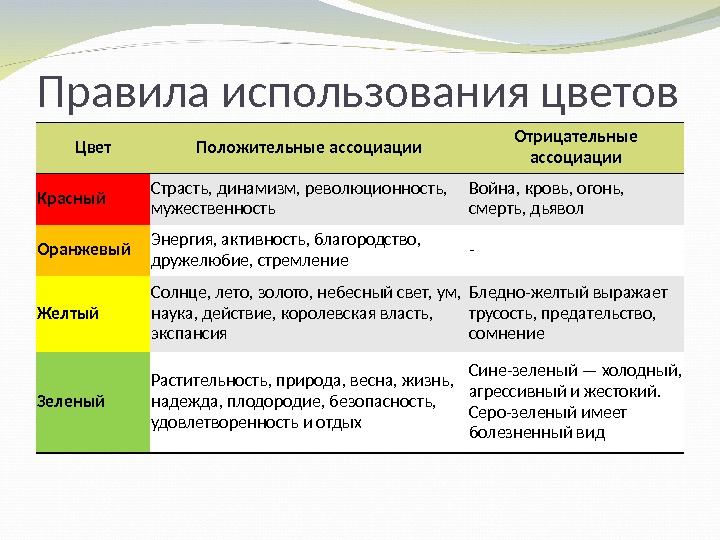 Правила использования цветов

| Цвет | Положительные ассоциации | Отрицательные ассоциации |
|---|---|---|
| Красный | Страсть, динамизм, революционность, мужественность | Война, кровь, огонь, смерть, дьявол |
| Оранжевый | Энергия, активность, благородство, дружелюбие, стремление | - |
| Желтый | Солнце, лето, золото, небесный свет, ум, наука, действие, королевская власть, экспансия | Бледно-желтый выражает трусость, предательство, сомнение |
| Зеленый | Растительность, природа, весна, жизнь, надежда, плодородие, безопасность, удовлетворенность и отдых | Сине-зеленый — холодный, агрессивный и жестокий. Серо-зеленый имеет болезненный вид |